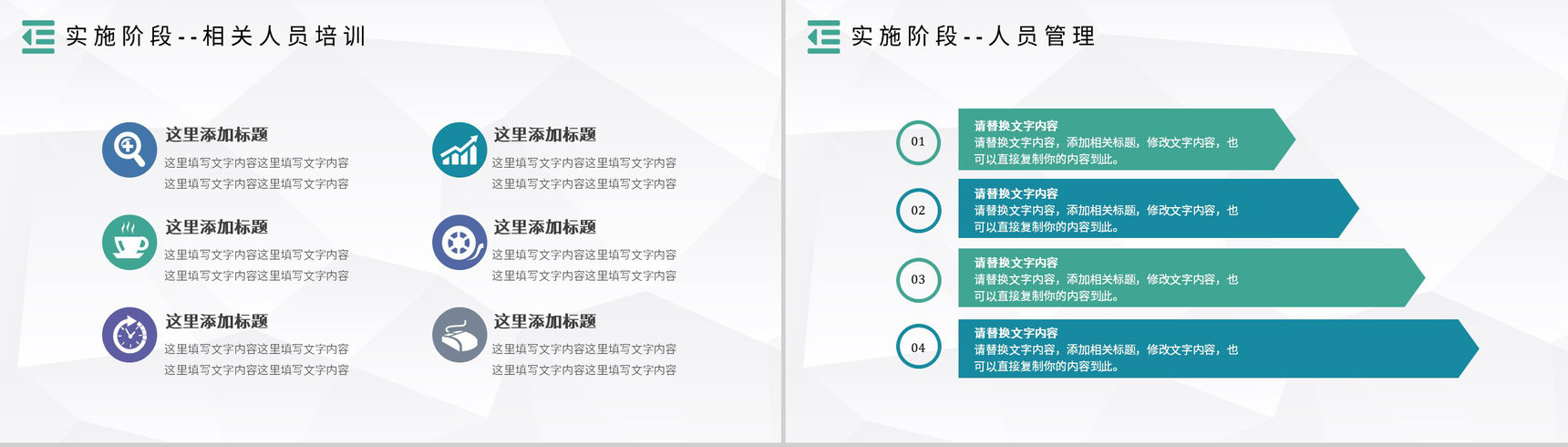 实施阶段--相关人员培训

这里添加标题
这里填写文字内容这里填写文字内容
这里填写文字内容这里填写文字内容

这里添加标题
这里填写文字内容这里填写文字内容
这里填写文字内容这里填写文字内容

这里添加标题
这里填写文字内容这里填写文字内容
这里填写文字内容这里填写文字内容

这里添加标题
这里填写文字内容这里填写文字内容
这里填写文字内容这里填写文字内容

这里添加标题
这里填写文字内容这里填写文字内容
这里填写文字内容这里填写文字内容

这里添加标题
这里填写文字内容这里填写文字内容
这里填写文字内容这里填写文字内容

实施阶段--人员管理

01
请替换文字内容
请替换文字内容，添加相关标题，修改文字内容，也可以直接复制你的内容到此。

02
请替换文字内容
请替换文字内容，添加相关标题，修改文字内容，也可以直接复制你的内容到此。

03
请替换文字内容
请替换文字内容，添加相关标题，修改文字内容，也可以直接复制你的内容到此。

04
请替换文字内容
请替换文字内容，添加相关标题，修改文字内容，也可以直接复制你的内容到此。